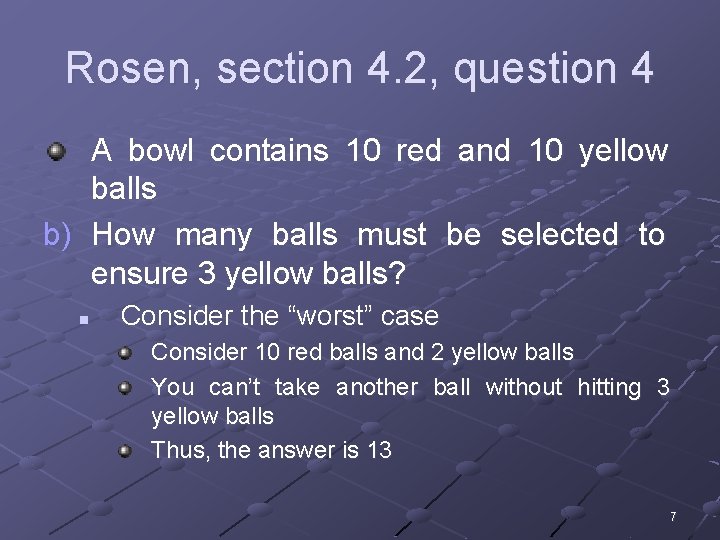 Rosen, section 4.2, question 4

A bowl contains 10 red and 10 yellow balls

b) How many balls must be selected to ensure 3 yellow balls?

Consider the “worst” case

Consider 10 red balls and 2 yellow balls

You can’t take another ball without hitting 3 yellow balls

Thus, the answer is 13

7